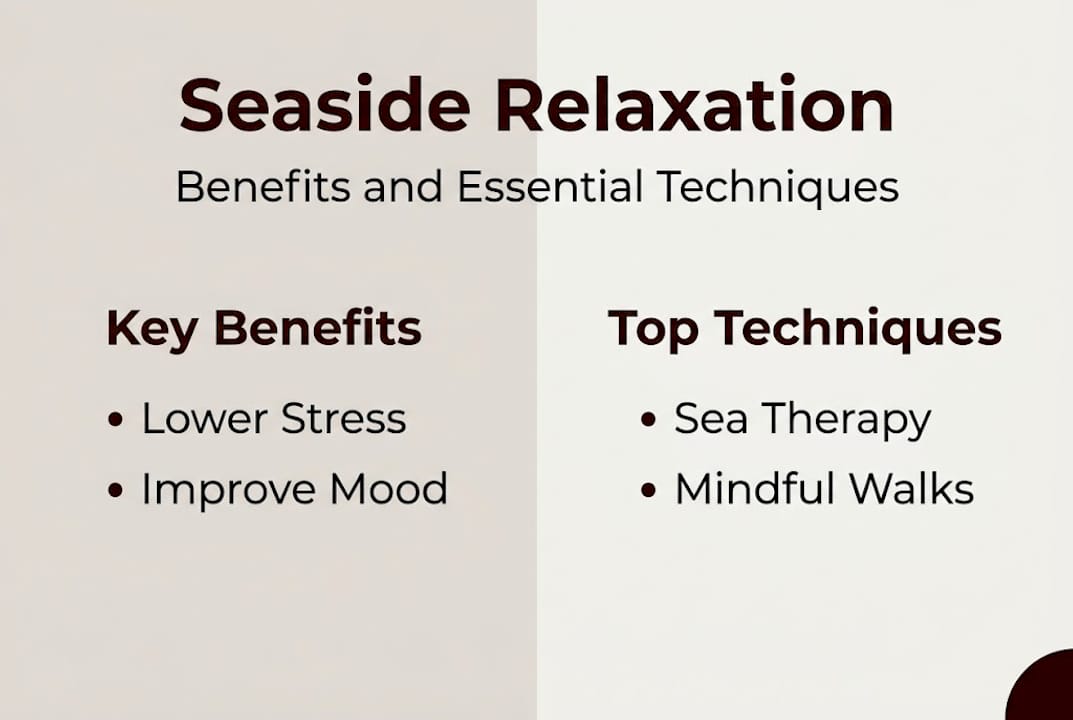 Seaside Relaxation
Benefits and Essential Techniques

Key Benefits
• Lower Stress
• Improve Mood

Top Techniques
• Sea Therapy
• Mindful Walks